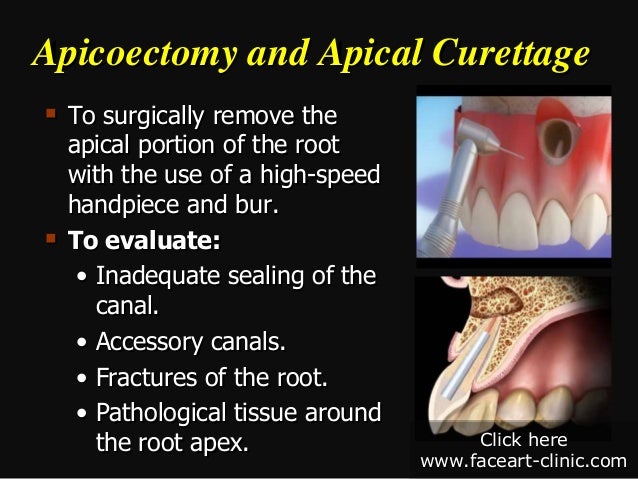 Apicoectomy and Apical Curettage

▪ To surgically remove the apical portion of the root with the use of a high-speed handpiece and bur.

▪ To evaluate:
• Inadequate sealing of the canal.
• Accessory canals.
• Fractures of the root.
• Pathological tissue around the root apex.

Click here
www.faceart-clinic.com